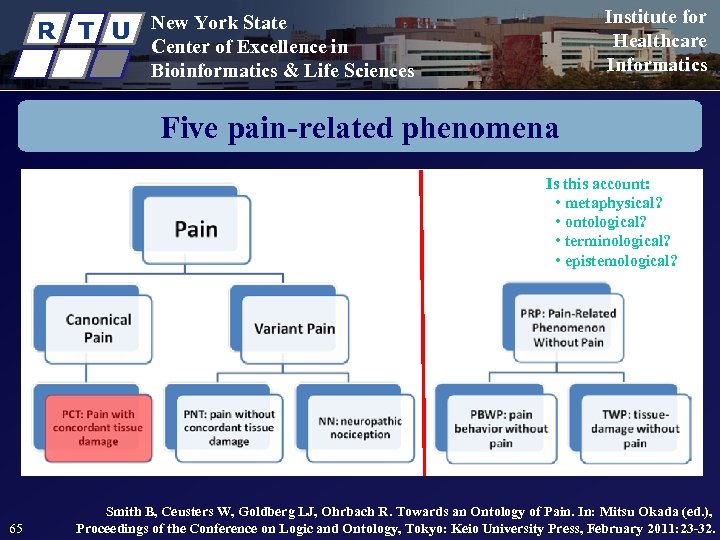 R T U

New York State
Center of Excellence in
Bioinformatics & Life Sciences

Institute for
Healthcare
Informatics

Five pain-related phenomena

Pain

Canonical Pain

Variant Pain

PCT: Pain with concordant tissue damage

PNT: pain without concordant tissue damage

NN: neuropathic nociception

Is this account:
• metaphysical?
• ontological?
• terminological?
• epistemological?

PRP: Pain-Related Phenomenon Without Pain

PBWP: pain behavior without pain

TWP: tissue-damage without pain

65

Smith B, Ceusters W, Goldberg LJ, Ohrbach R. Towards an Ontology of Pain. In: Mitsu Okada (ed.), Proceedings of the Conference on Logic and Ontology, Tokyo: Keio University Press, February 2011:23-32.